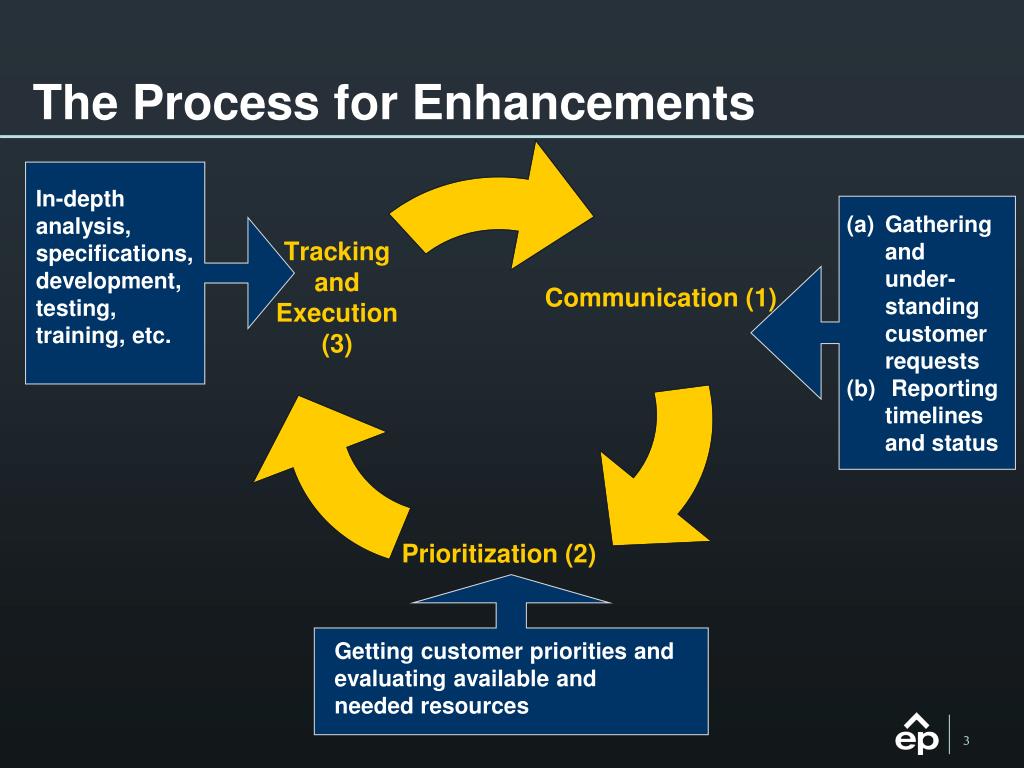 The Process for Enhancements

In-depth analysis, specifications, development, testing, training, etc.

Tracking and Execution (3)

Communication (1)

(a) Gathering and under-standing customer requests
(b) Reporting timelines and status

Prioritization (2)

Getting customer priorities and evaluating available and needed resources

ep

3